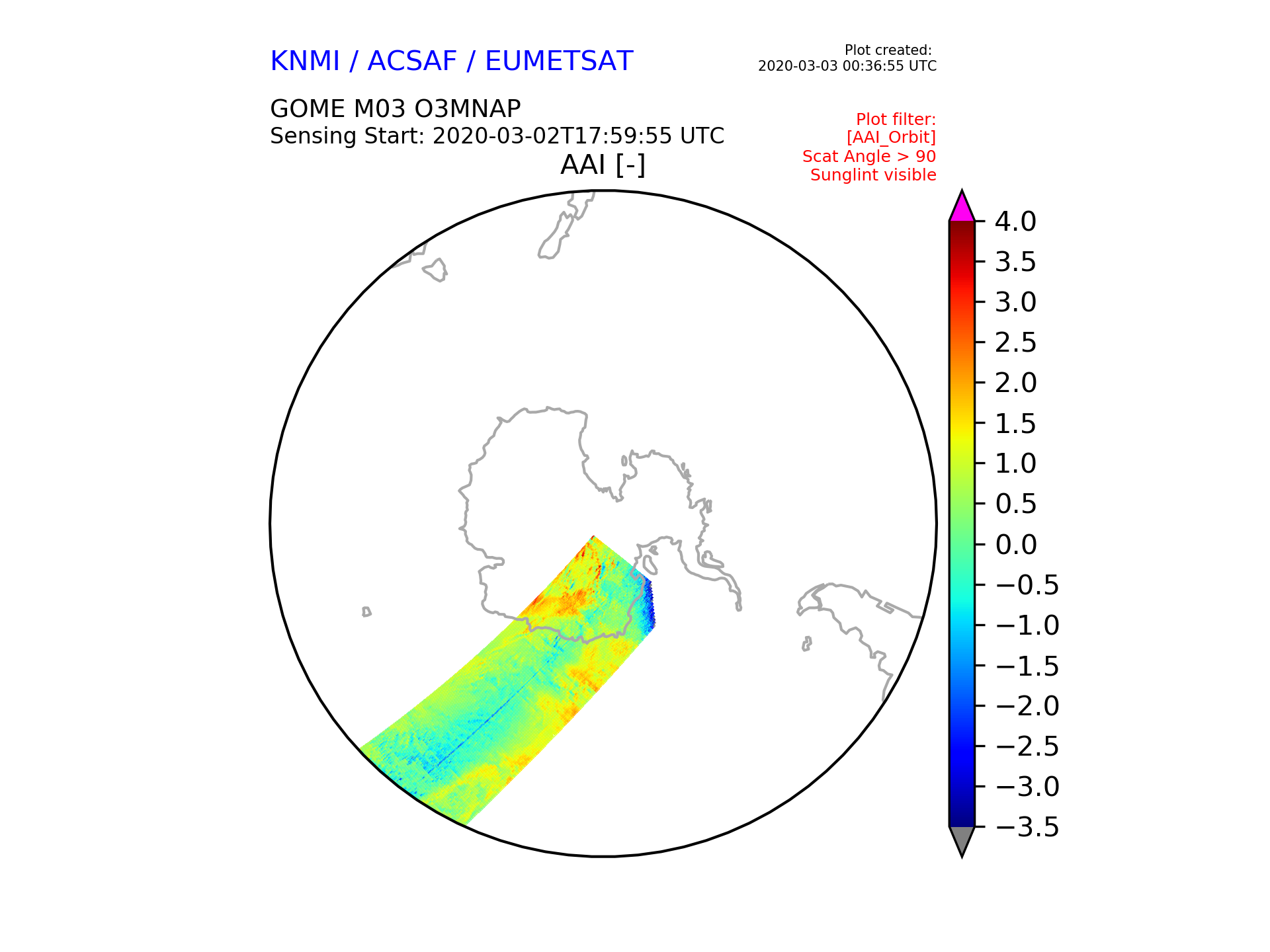 KNMI / ACSAF / EUMETSAT

Plot created:
2020-03-03 00:36:55 UTC

GOME M03 O3MNAP
Sensing Start: 2020-03-02T17:59:55 UTC

Plot filter:
[AAI_Orbit]
Scat Angle > 90
Sunglint visible

AAI [-]

4.0
3.5
3.0
2.5
2.0
1.5
1.0
0.5
0.0
−0.5
−1.0
−1.5
−2.0
−2.5
−3.0
−3.5